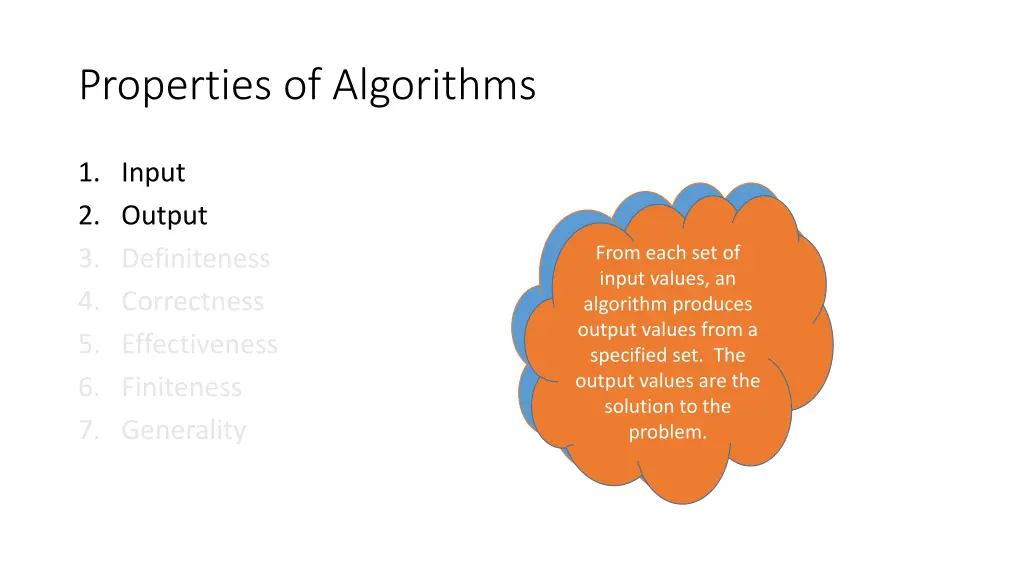 Properties of Algorithms

1. Input
2. Output
3. Definiteness
4. Correctness
5. Effectiveness
6. Finiteness
7. Generality

From each set of input values, an algorithm produces output values from a specified set. The output values are the solution to the problem.